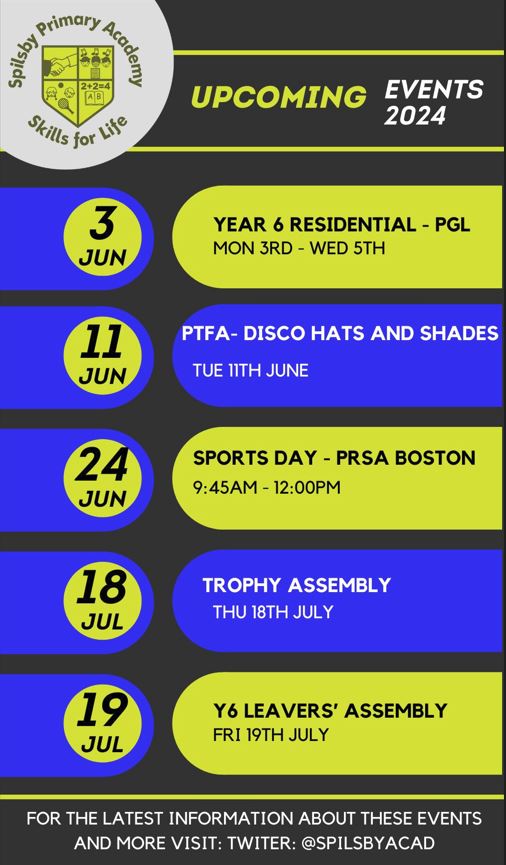 Spilsby Primary Academy
2+2=4
A B
Skills for Life

UPCOMING EVENTS 2024

3 JUN
YEAR 6 RESIDENTIAL - PGL
MON 3RD - WED 5TH

11 JUN
PTFA- DISCO HATS AND SHADES
TUE 11TH JUNE

24 JUN
SPORTS DAY - PRSA BOSTON
9:45AM - 12:00PM

18 JUL
TROPHY ASSEMBLY
THU 18TH JULY

19 JUL
Y6 LEAVERS' ASSEMBLY
FRI 19TH JULY

FOR THE LATEST INFORMATION ABOUT THESE EVENTS AND MORE VISIT: TWITER: @SPILSBYACAD